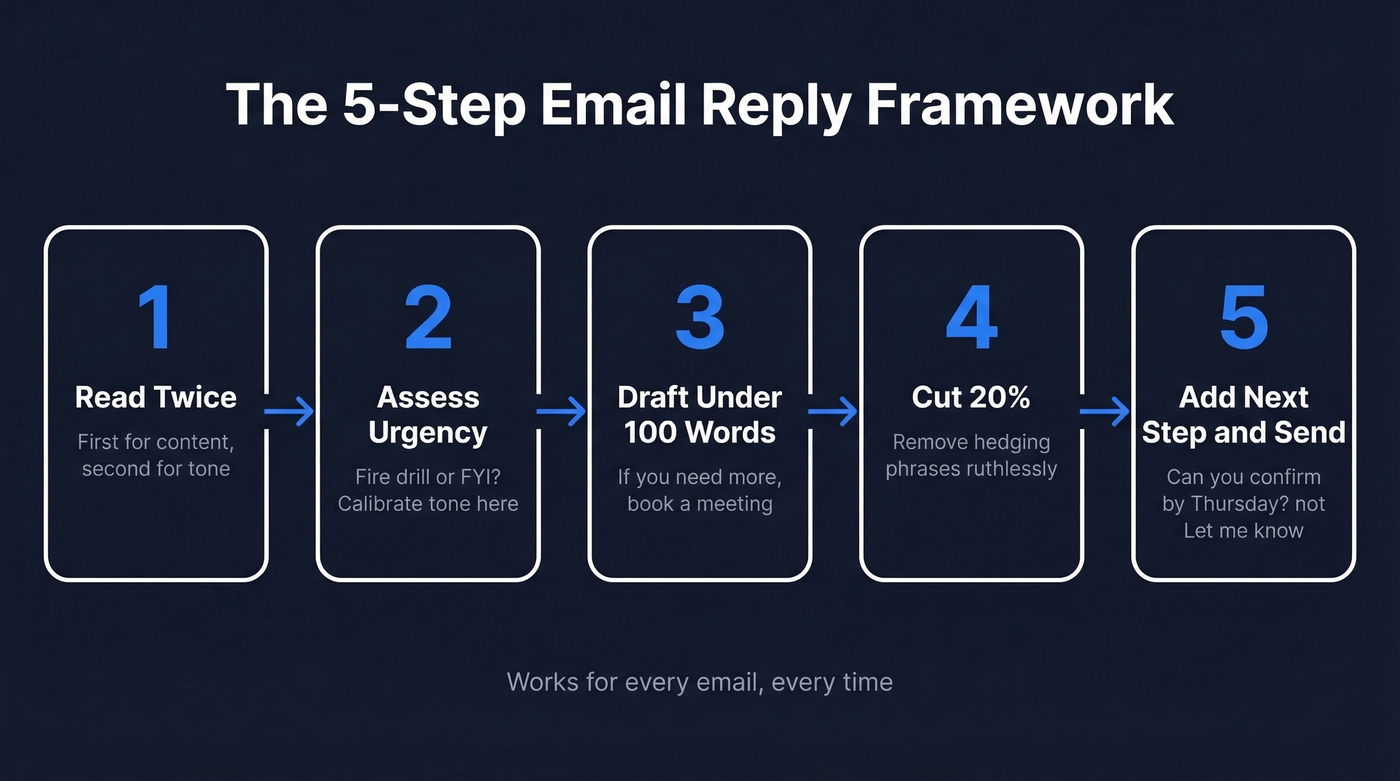 The 5-Step Email Reply Framework

1
Read Twice
First for content, second for tone

2
Assess Urgency
Fire drill or FYI? Calibrate tone here

3
Draft Under 100 Words
If you need more, book a meeting

4
Cut 20%
Remove hedging phrases ruthlessly

5
Add Next Step and Send
Can you confirm by Thursday? not Let me know

Works for every email, every time